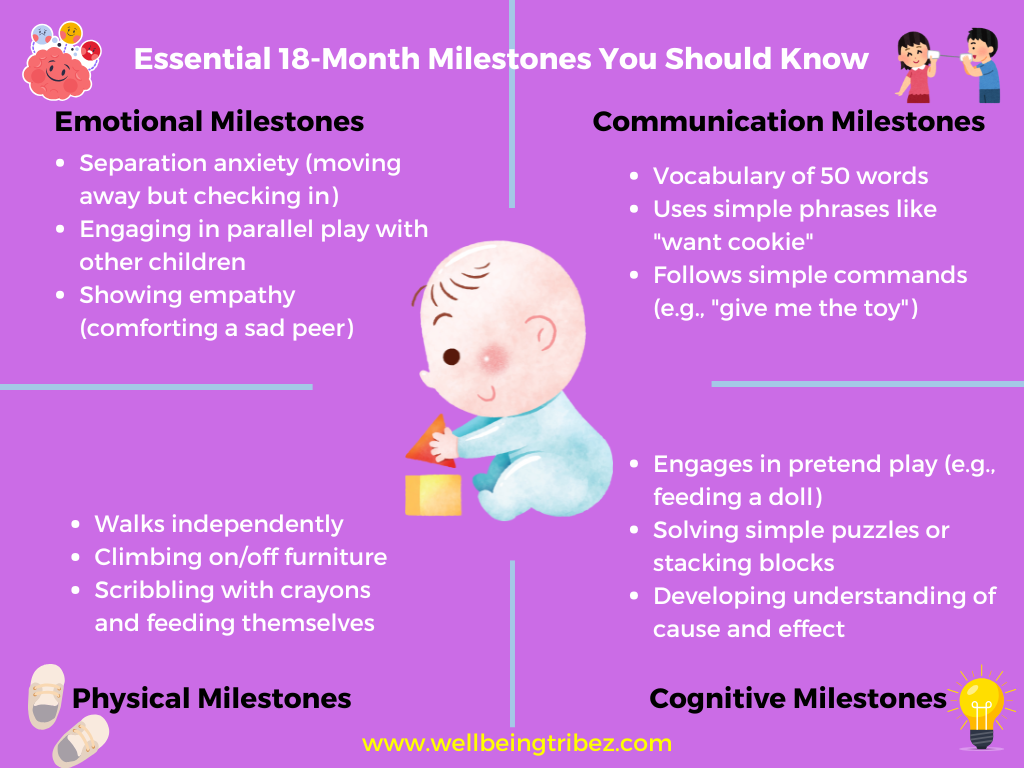 Essential 18-Month Milestones You Should Know

Emotional Milestones

- Separation anxiety (moving away but checking in)
- Engaging in parallel play with other children
- Showing empathy (comforting a sad peer)

Communication Milestones

- Vocabulary of 50 words
- Uses simple phrases like "want cookie"
- Follows simple commands (e.g., "give me the toy")

- Walks independently
- Climbing on/off furniture
- Scribbling with crayons and feeding themselves

Physical Milestones

- Engages in pretend play (e.g., feeding a doll)
- Solving simple puzzles or stacking blocks
- Developing understanding of cause and effect

Cognitive Milestones

www.wellbeingtribez.com